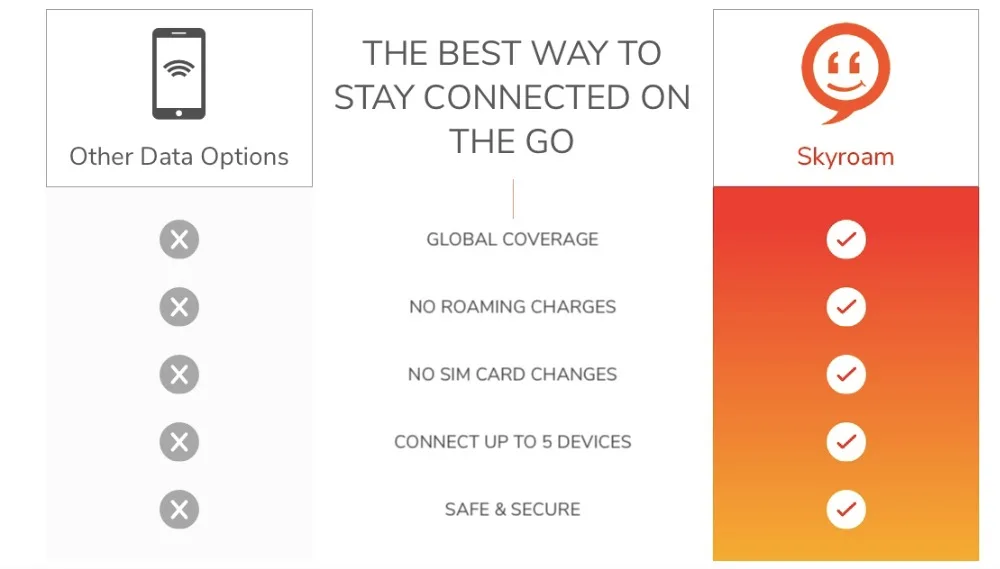 Other Data Options

THE BEST WAY TO STAY CONNECTED ON THE GO

Skyroam

GLOBAL COVERAGE

NO ROAMING CHARGES

NO SIM CARD CHANGES

CONNECT UP TO 5 DEVICES

SAFE & SECURE